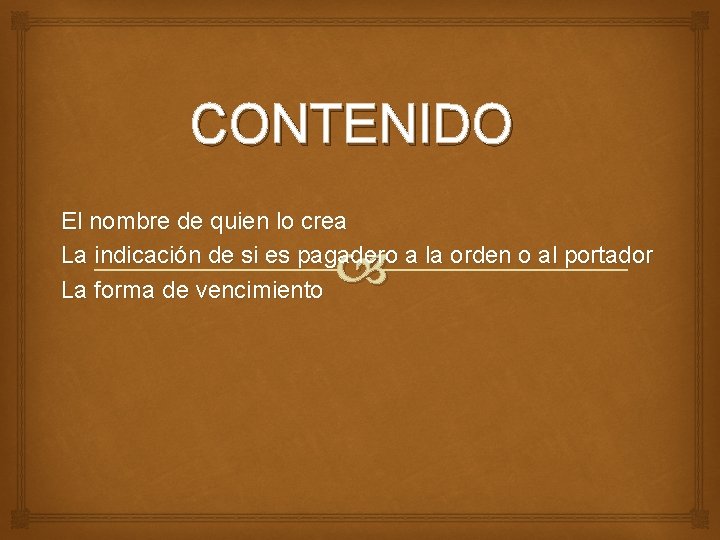 CONTENIDO

El nombre de quien lo crea
La indicación de si es pagadero a la orden o al portador
La forma de vencimiento